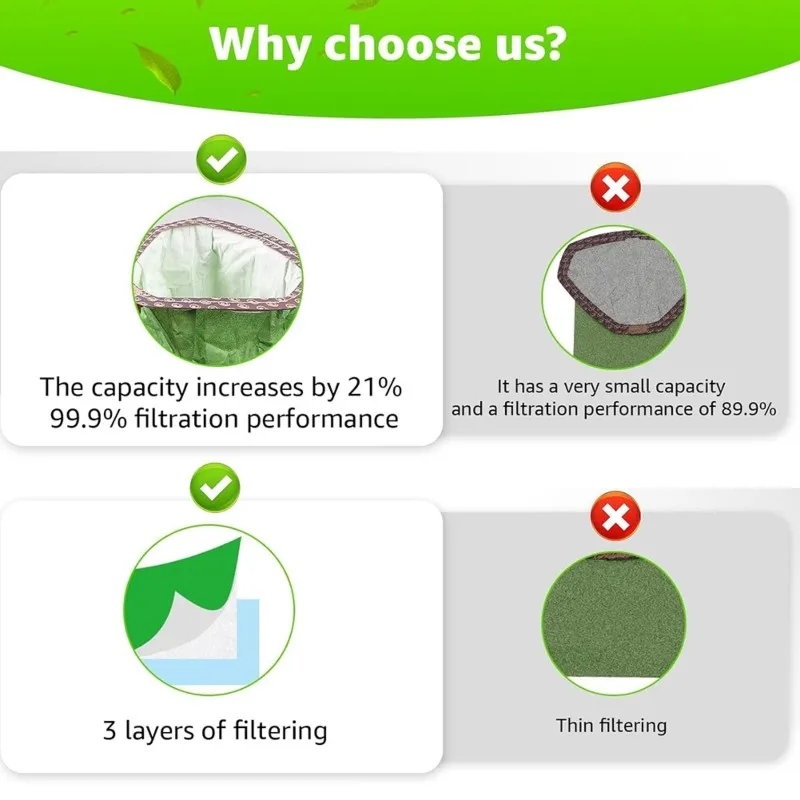 Why choose us?

The capacity increases by 21%
99.9% filtration performance

It has a very small capacity
and a filtration performance of 89.9%

3 layers of filtering

Thin filtering